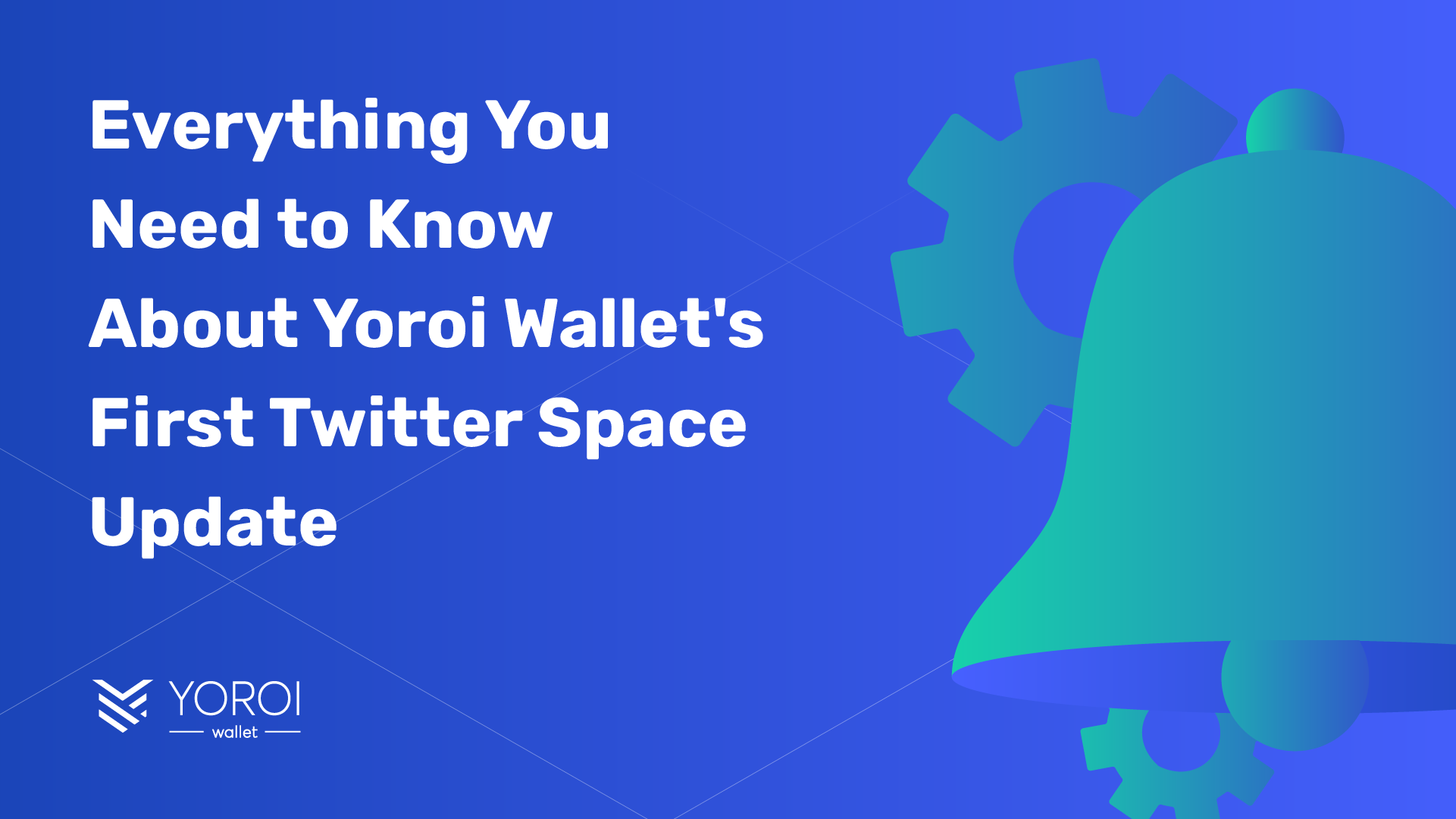 Everything You Need to Know About Yoroi Wallet's First Twitter Space Update

YOROI
wallet